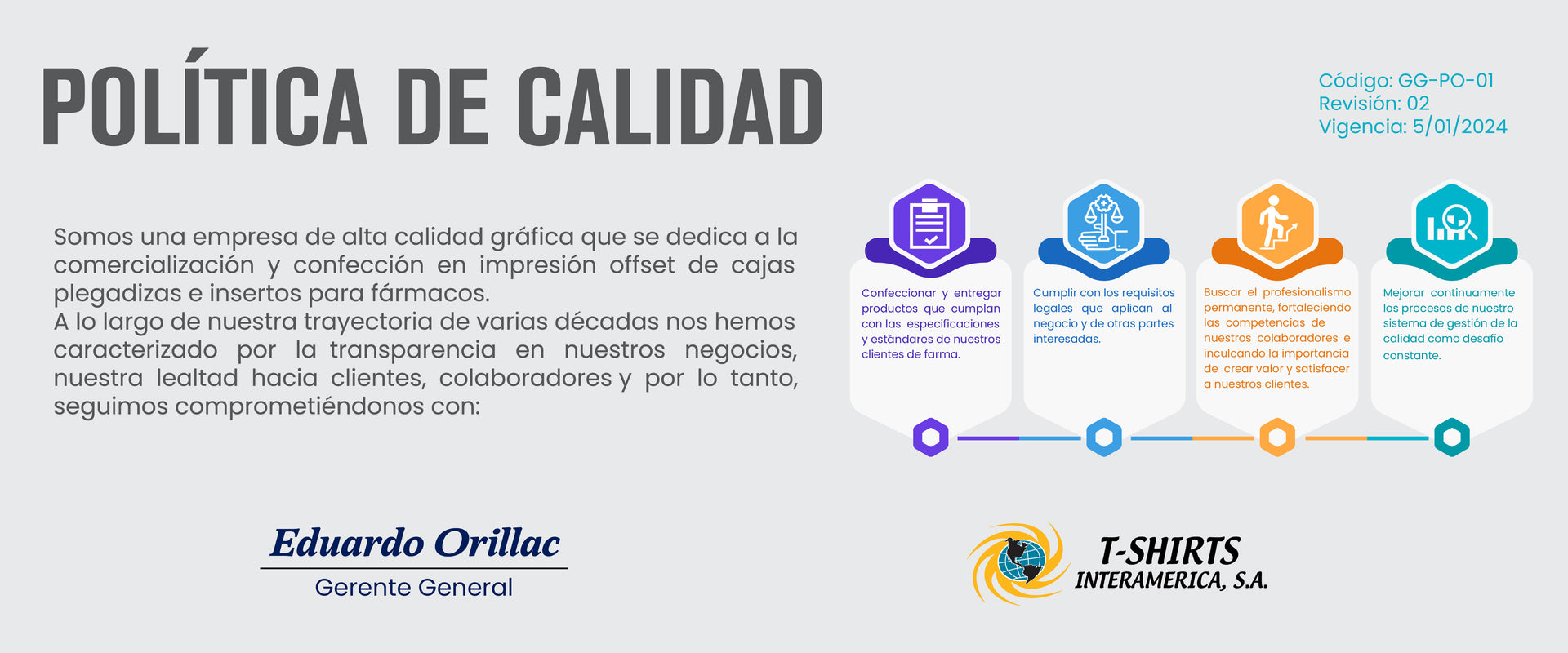 POLÍTICA DE CALIDAD

Código: GG-PO-01
Revisión: 02
Vigencia: 5/01/2024

Somos una empresa de alta calidad gráfica que se dedica a la comercialización y confección en impresión offset de cajas plegadizas e insertos para fármacos.
A lo largo de nuestra trayectoria de varias décadas nos hemos caracterizado por la transparencia en nuestros negocios, nuestra lealtad hacia clientes, colaboradores y por lo tanto, seguimos comprometiéndonos con:

Confeccionar y entregar productos que cumplan con las especificaciones y estándares de nuestros clientes de farma.

Cumplir con los requisitos legales que aplican al negocio y de otras partes interesadas.

Buscar el profesionalismo permanente, fortaleciendo las competencias de nuestros colaboradores e inculcando la importancia de crear valor y satisfacer a nuestros clientes.

Mejorar continuamente los procesos de nuestro sistema de gestión de la calidad como desafío constante.

Eduardo Orillac
Gerente General

T-SHIRTS
INTERAMERICA, S.A.